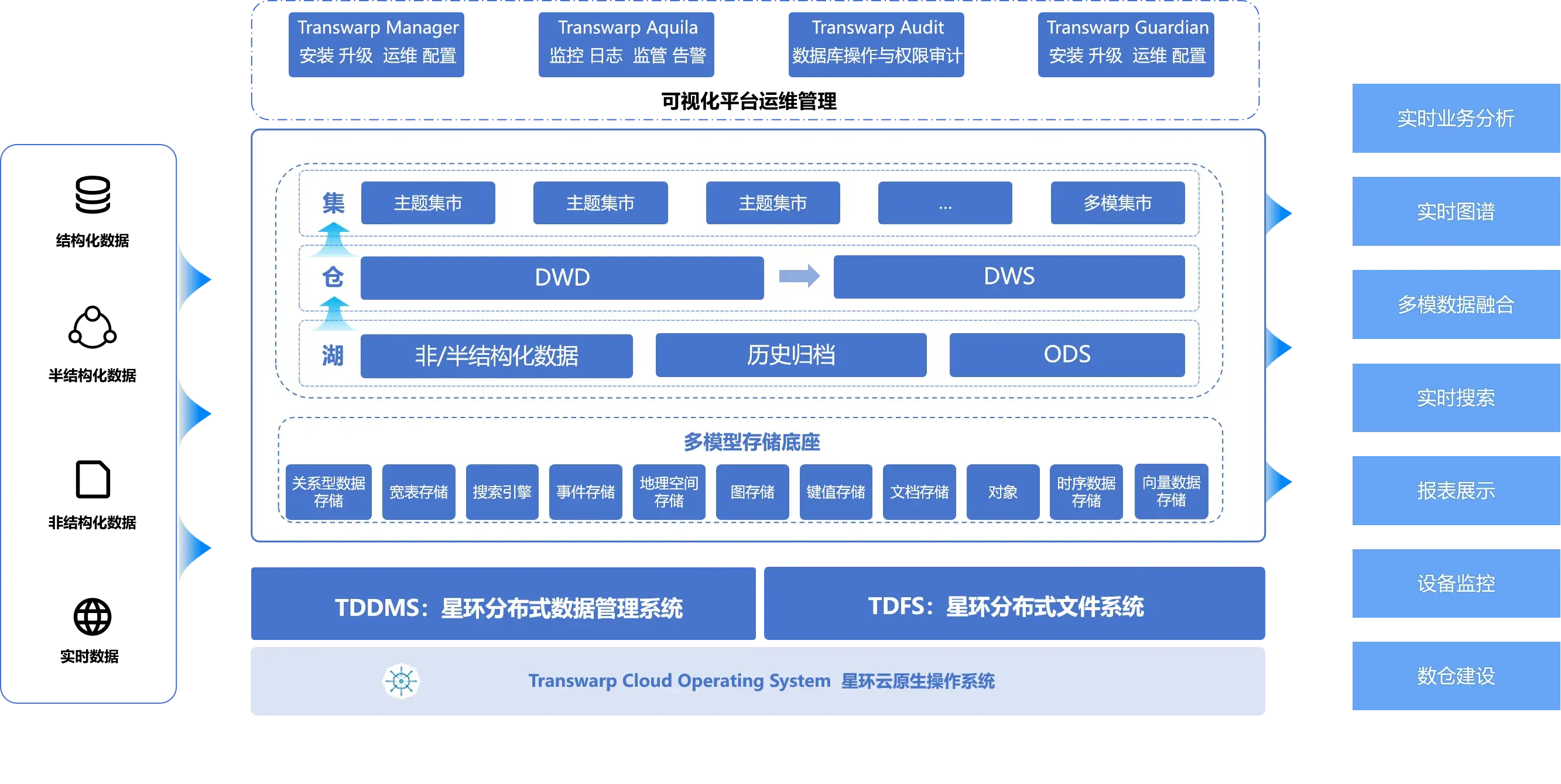 Transwarp Manager
安装 升级 运维 配置

Transwarp Aquila
监控 日志 监管 告警

Transwarp Audit
数据库操作与权限审计

Transwarp Guardian
安装 升级 运维 配置

可视化平台运维管理

结构化数据

半结构化数据

非结构化数据

实时数据

集
主题集市
主题集市
主题集市
...
多模集市

仓
DWD
DWS

湖
非/半结构化数据
历史归档
ODS

多模型存储底座

关系型数据存储
宽表存储
搜索引擎
事件存储
地理空间存储
图存储
键值存储
文档存储
对象
时序数据存储
向量数据存储

TDDMS：星环分布式数据管理系统

TDFS：星环分布式文件系统

Transwarp Cloud Operating System 星环云原生操作系统

实时业务分析

实时图谱

多模数据融合

实时搜索

报表展示

设备监控

数仓建设